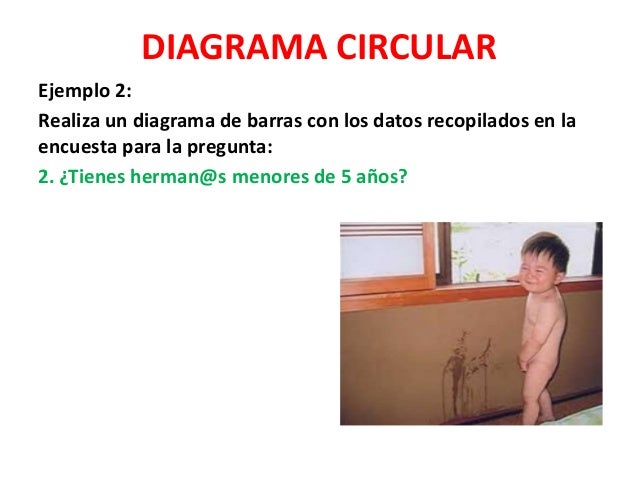 DIAGRAMA CIRCULAR

Ejemplo 2:

Realiza un diagrama de barras con los datos recopilados en la encuesta para la pregunta:

2. ¿Tienes herman@s menores de 5 años?